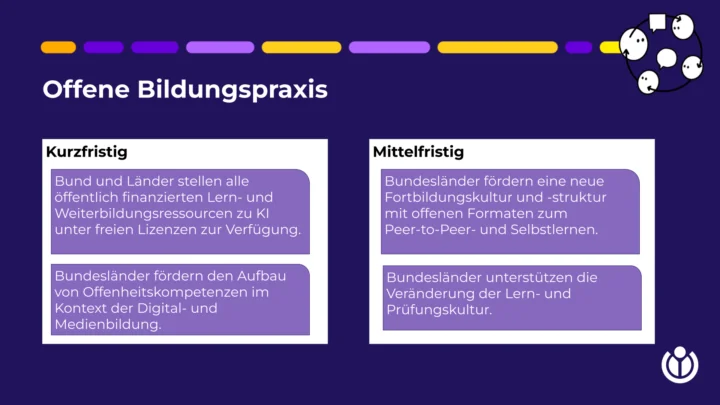 Offene Bildungspraxis

Kurzfristig

Bund und Länder stellen alle öffentlich finanzierten Lern- und Weiterbildungsressourcen zu KI unter freien Lizenzen zur Verfügung.

Bundesländer fördern den Aufbau von Offenheitskompetenzen im Kontext der Digital- und Medienbildung.

Mittelfristig

Bundesländer fördern eine neue Fortbildungskultur und -struktur mit offenen Formaten zum Peer-to-Peer- und Selbstlernen.

Bundesländer unterstützen die Veränderung der Lern- und Prüfungskultur.